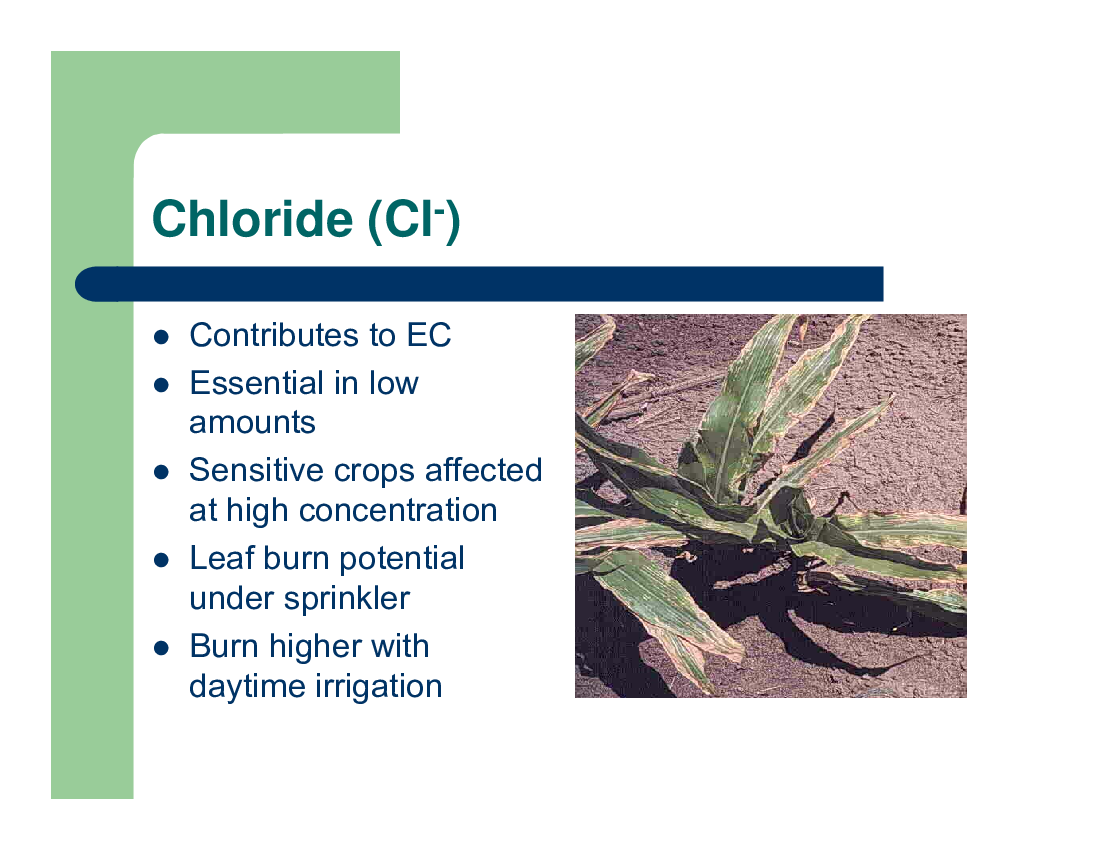 Chloride ($Cl^-$)

- Contributes to EC
- Essential in low amounts
- Sensitive crops affected at high concentration
- Leaf burn potential under sprinkler
- Burn higher with daytime irrigation